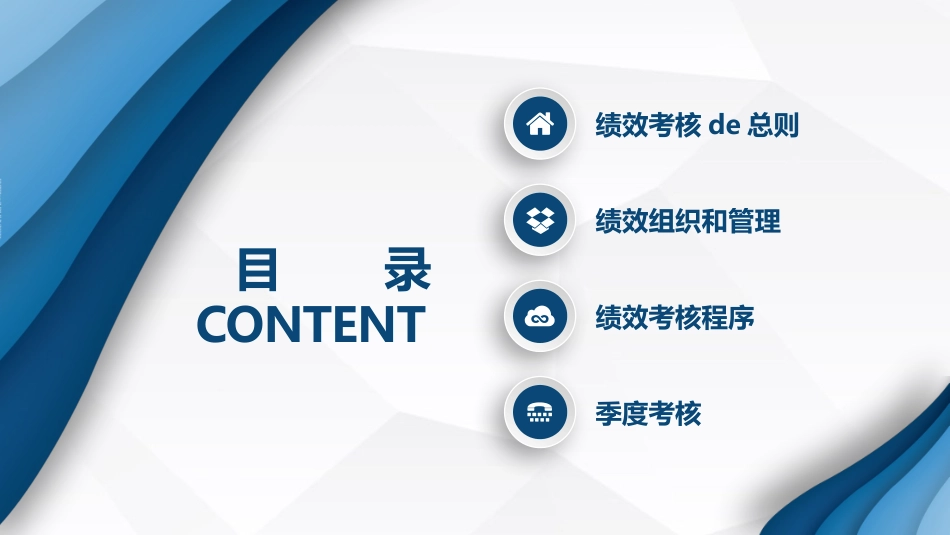 目 录
CONTENT

绩效考核 de 总则

绩效组织和管理

绩效考核程序

季度考核